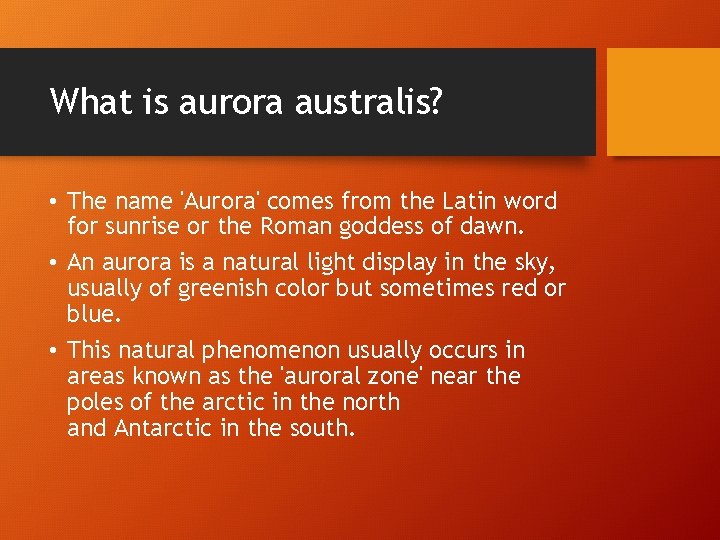 What is aurora australis?

• The name 'Aurora' comes from the Latin word for sunrise or the Roman goddess of dawn.

• An aurora is a natural light display in the sky, usually of greenish color but sometimes red or blue.

• This natural phenomenon usually occurs in areas known as the 'auroral zone' near the poles of the arctic in the north
and Antarctic in the south.